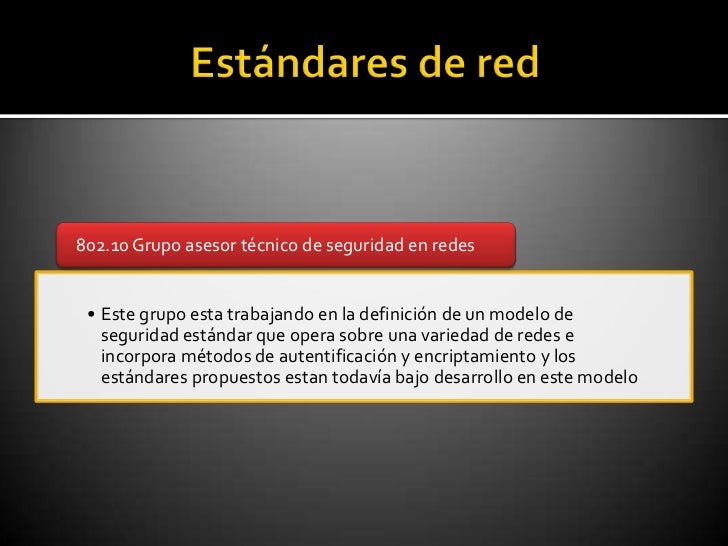 Estándares de red

802.10 Grupo asesor técnico de seguridad en redes

• Este grupo esta trabajando en la definición de un modelo de seguridad estándar que opera sobre una variedad de redes e incorpora métodos de autentificación y encriptamiento y los estándares propuestos estan todavía bajo desarrollo en este modelo